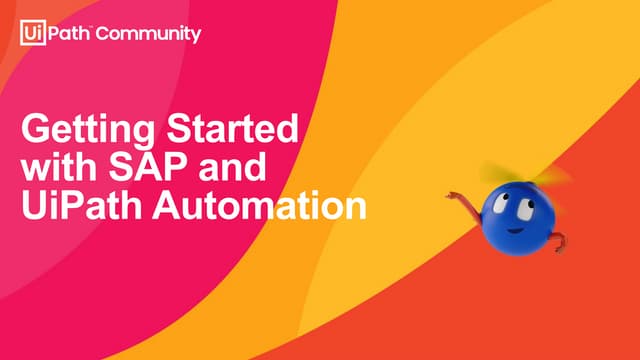 UiPath™ Community

Getting Started with SAP and UiPath Automation